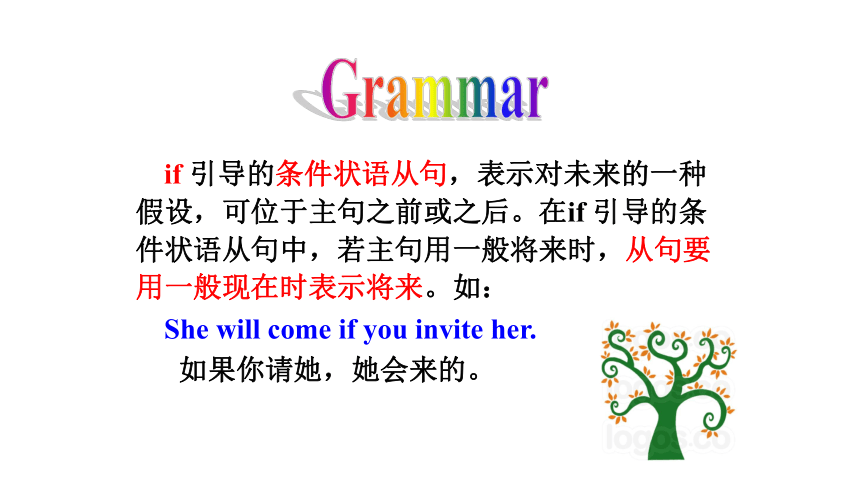 Grammar

if 引导的条件状语从句，表示对未来的一种假设，可位于主句之前或之后。在if 引导的条件状语从句中，若主句用一般将来时，从句要用一般现在时表示将来。如：

She will come if you invite her.
如果你请她，她会来的。

logos.co